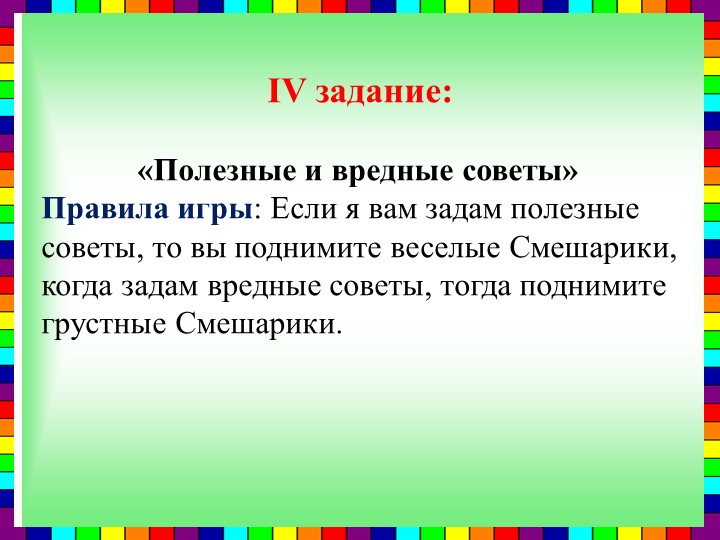 IV задание:

«Полезные и вредные советы»
Правила игры: Если я вам задам полезные советы, то вы поднимите веселые Смешарики, когда задам вредные советы, тогда поднимите грустные Смешарики.